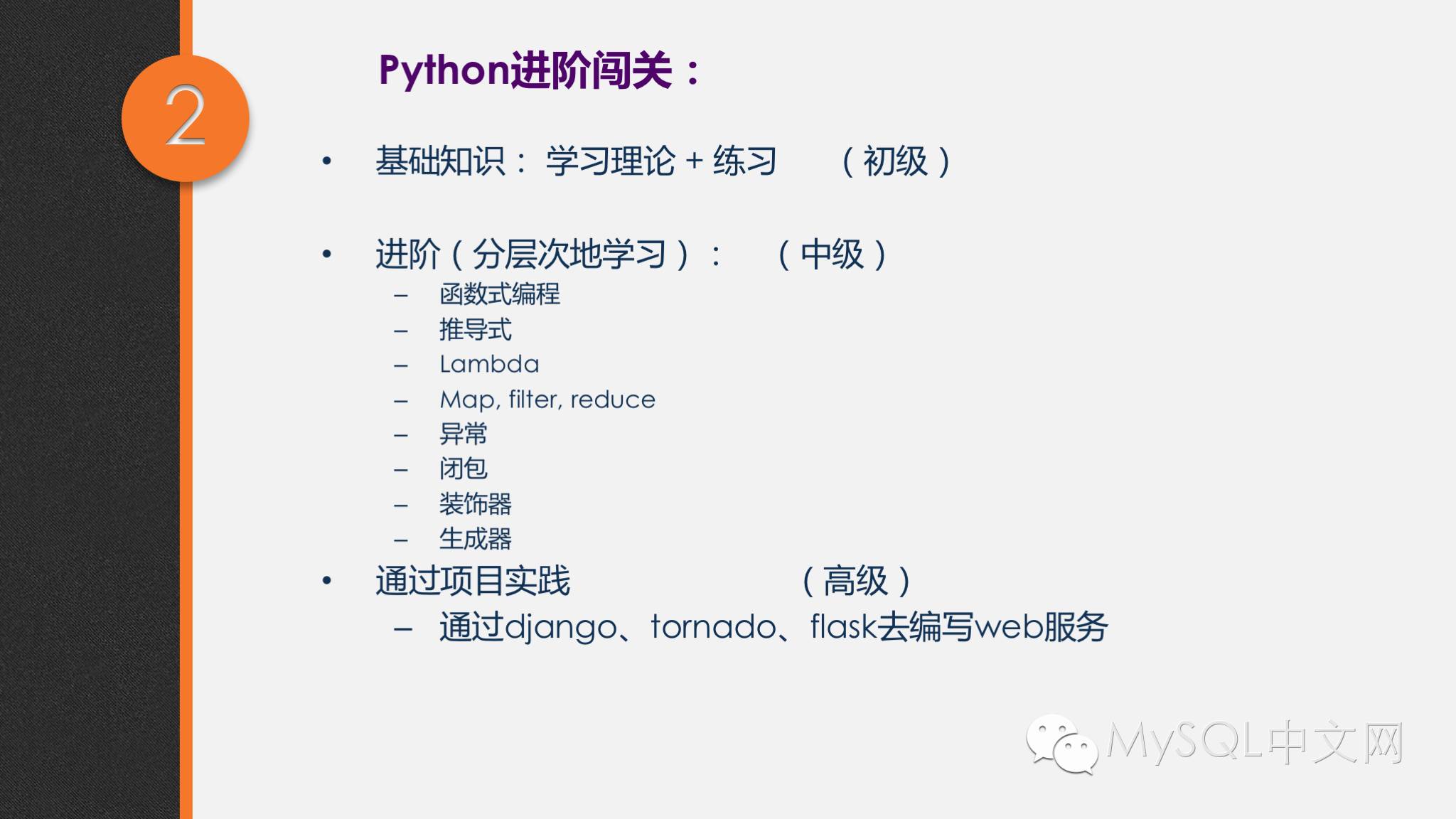 2

Python进阶闯关：

• 基础知识： 学习理论 + 练习 （初级）

• 进阶（分层次地学习）： （中级）
– 函数式编程
– 推导式
– Lambda
– Map, filter, reduce
– 异常
– 闭包
– 装饰器
– 生成器

• 通过项目实践 （高级）
– 通过django、tornado、flask去编写web服务

MySQL中文网